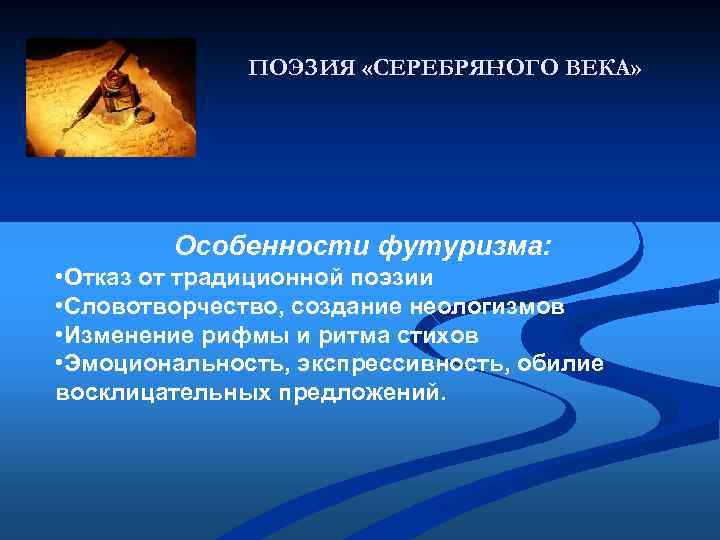 ПОЭЗИЯ «СЕРЕБРЯНОГО ВЕКА»

Особенности футуризма:

•Отказ от традиционной поэзии
•Словотворчество, создание неологизмов
•Изменение рифмы и ритма стихов
•Эмоциональность, экспрессивность, обилие восклицательных предложений.